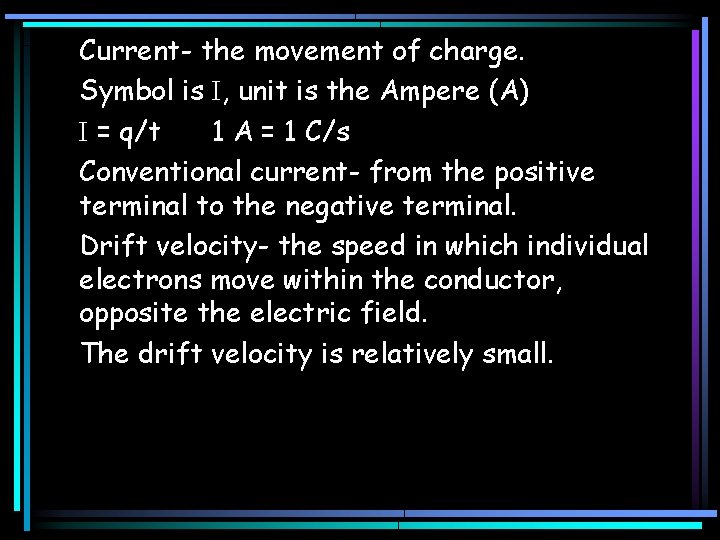 Current- the movement of charge.

Symbol is I, unit is the Ampere (A)

I = q/t     1 A = 1 C/s

Conventional current- from the positive terminal to the negative terminal.

Drift velocity- the speed in which individual electrons move within the conductor, opposite the electric field.

The drift velocity is relatively small.